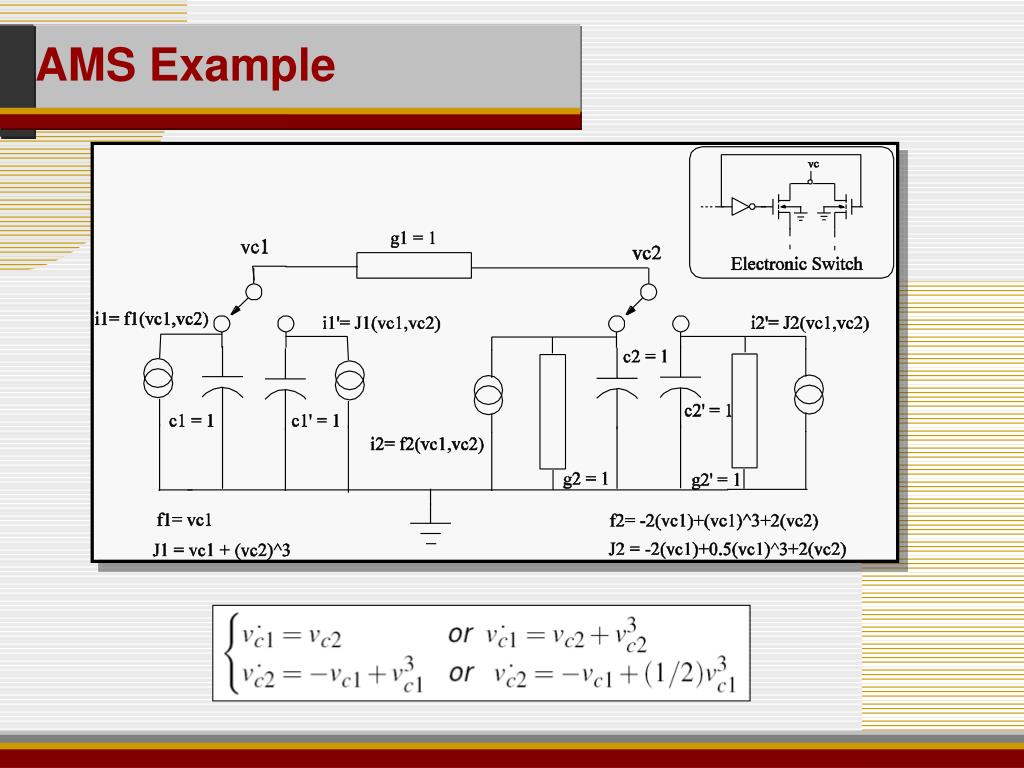 AMS Example

vc

Electronic Switch

vc1

g1 = 1

vc2

i1= f1(vc1,vc2)

i1'= J1(vc1,vc2)

i2'= J2(vc1,vc2)

c2 = 1

c1 = 1

c1' = 1

c2' = 1

i2= f2(vc1,vc2)

g2 = 1

g2' = 1

f1= vc1

J1 = vc1 + (vc2)^3

f2= -2(vc1)+(vc1)^3+2(vc2)

J2 = -2(vc1)+0.5(vc1)^3+2(vc2)

$\begin{cases} \dot{v_{c1}} = v_{c2} & \text{or } \dot{v_{c1}} = v_{c2} + v_{c2}^3 \\ \dot{v_{c2}} = -v_{c1} + v_{c1}^3 & \text{or } \dot{v_{c2}} = -v_{c1} + (1/2)v_{c1}^3 \end{cases}$